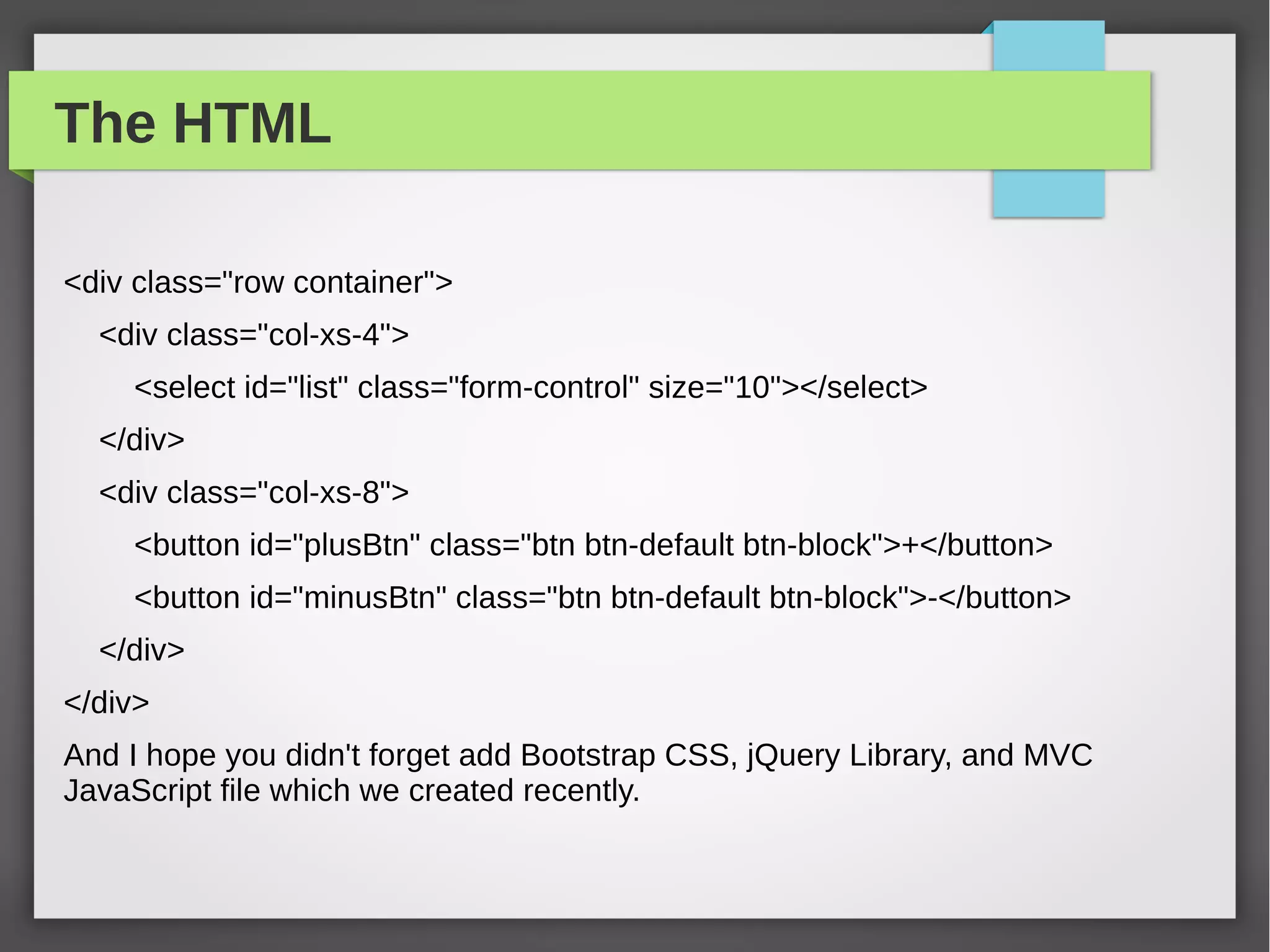 The HTML

<div class="row container">

<div class="col-xs-4">

<select id="list" class="form-control" size="10"></select>

</div>

<div class="col-xs-8">

<button id="plusBtn" class="btn btn-default btn-block">+</button>

<button id="minusBtn" class="btn btn-default btn-block">-</button>

</div>

</div>

And I hope you didn't forget add Bootstrap CSS, jQuery Library, and MVC JavaScript file which we created recently.